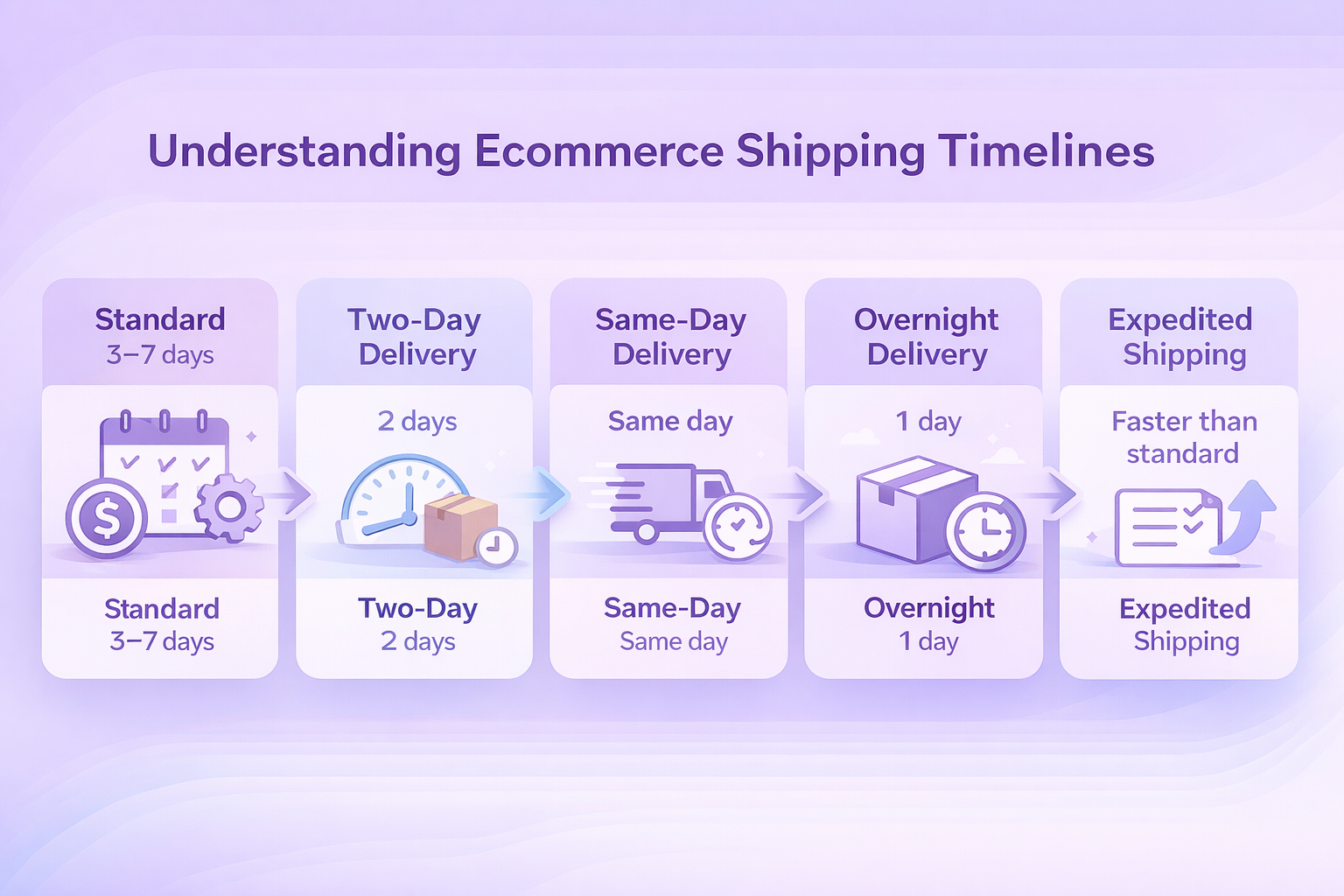 Understanding Ecommerce Shipping Timelines

Standard
3–7 days

$

Standard
3–7 days

Two-Day
Delivery

2 days

Two-Day
2 days

Same-Day
Delivery

Same day

Same-Day
Same day

Overnight
Delivery

1 day

Overnight
1 day

Expedited
Shipping

Faster than standard

Expedited
Shipping